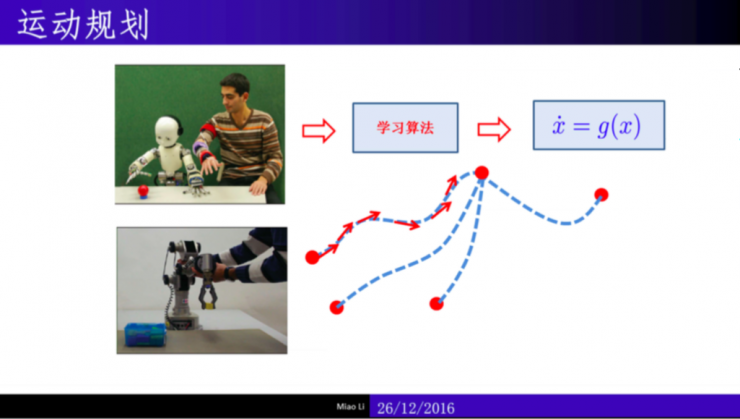 运动规划

学习算法

$\dot{x} = g(x)$

Miao Li 26/12/2016